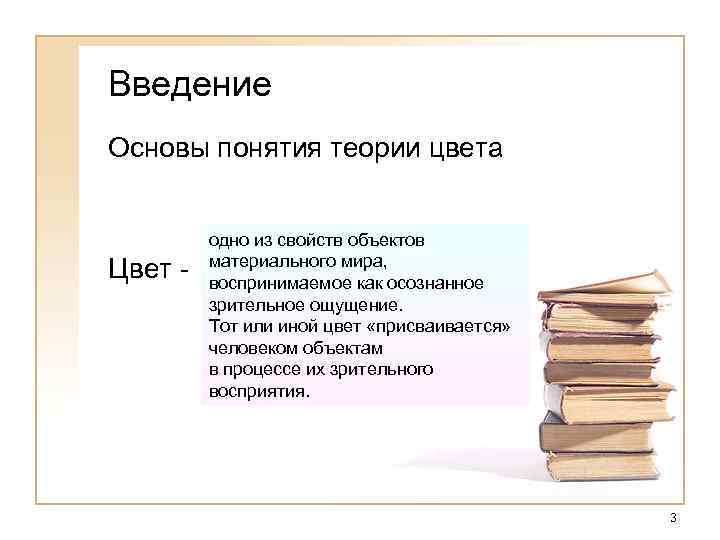 Введение

Основы понятия теории цвета

Цвет -

одно из свойств объектов материального мира, воспринимаемое как осознанное зрительное ощущение. Тот или иной цвет «присваивается» человеком объектам в процессе их зрительного восприятия.

3